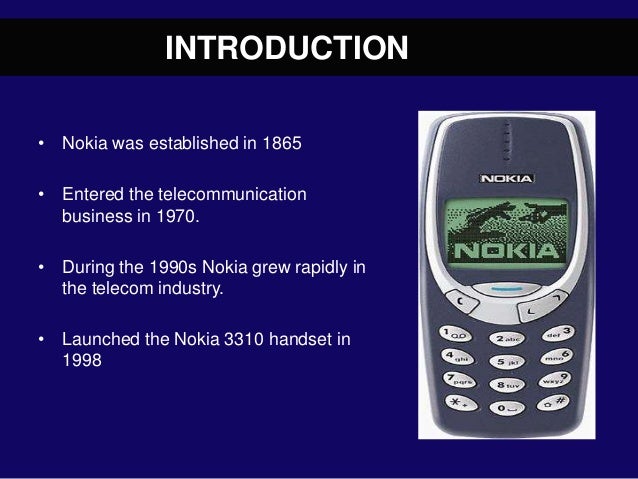 INTRODUCTION

• Nokia was established in 1865

• Entered the telecommunication business in 1970.

• During the 1990s Nokia grew rapidly in the telecom industry.

• Launched the Nokia 3310 handset in 1998

NOKIA

NOKIA

1 
2 abc
def 3
4 ghi
5 jkl
mno 6
7 pqrs
8 tuv
wxyz 9
*+
0
#